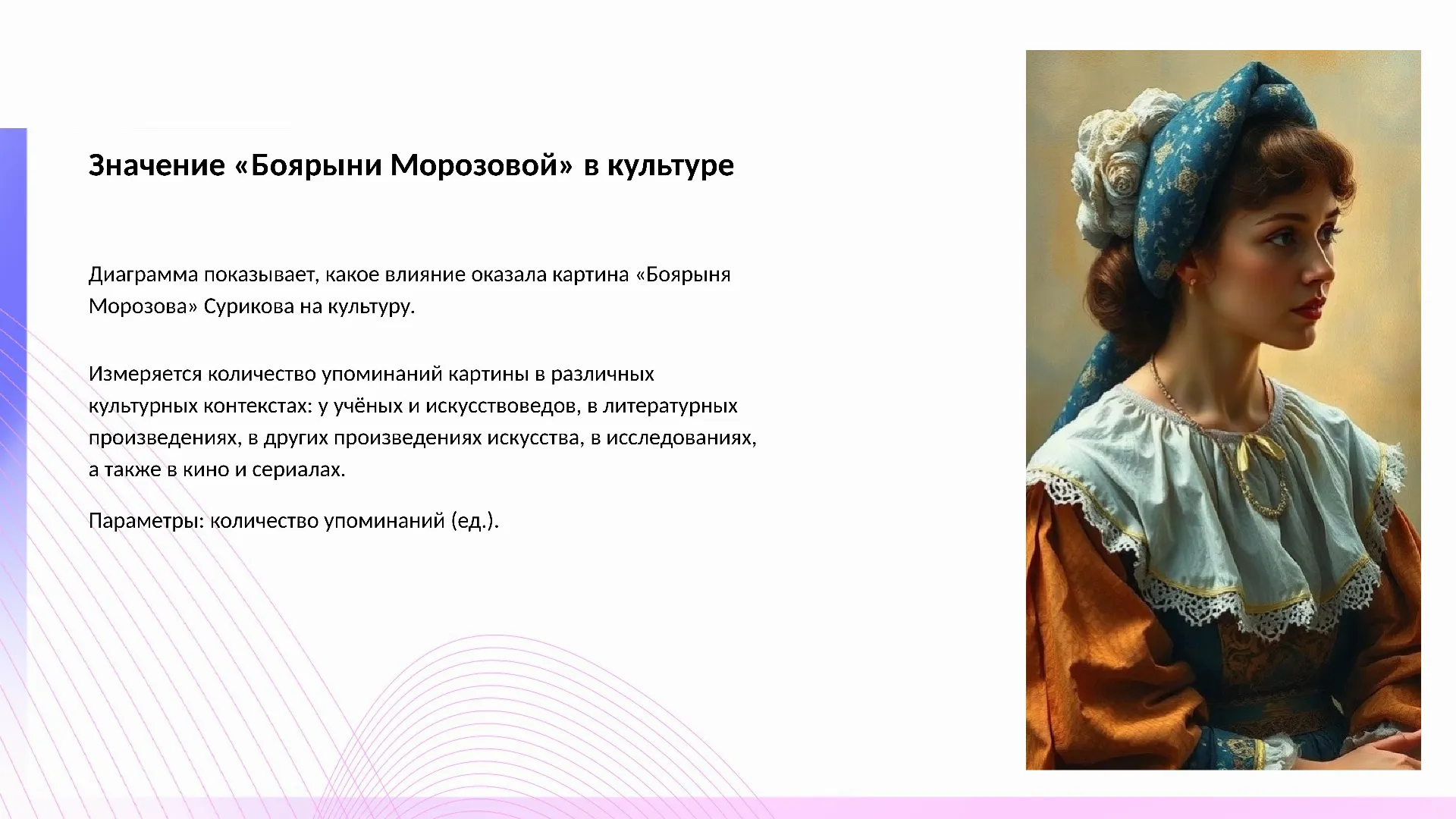 Значение «Боярыни Морозовой» в культуре

Диаграмма показывает, какое влияние оказала картина «Боярыня Морозова» Сурикова на культуру.

Измеряется количество упоминаний картины в различных культурных контекстах: у учёных и искусствоведов, в литературных произведениях, в других произведениях искусства, в исследованиях, а также в кино и сериалах.

Параметры: количество упоминаний (ед.).